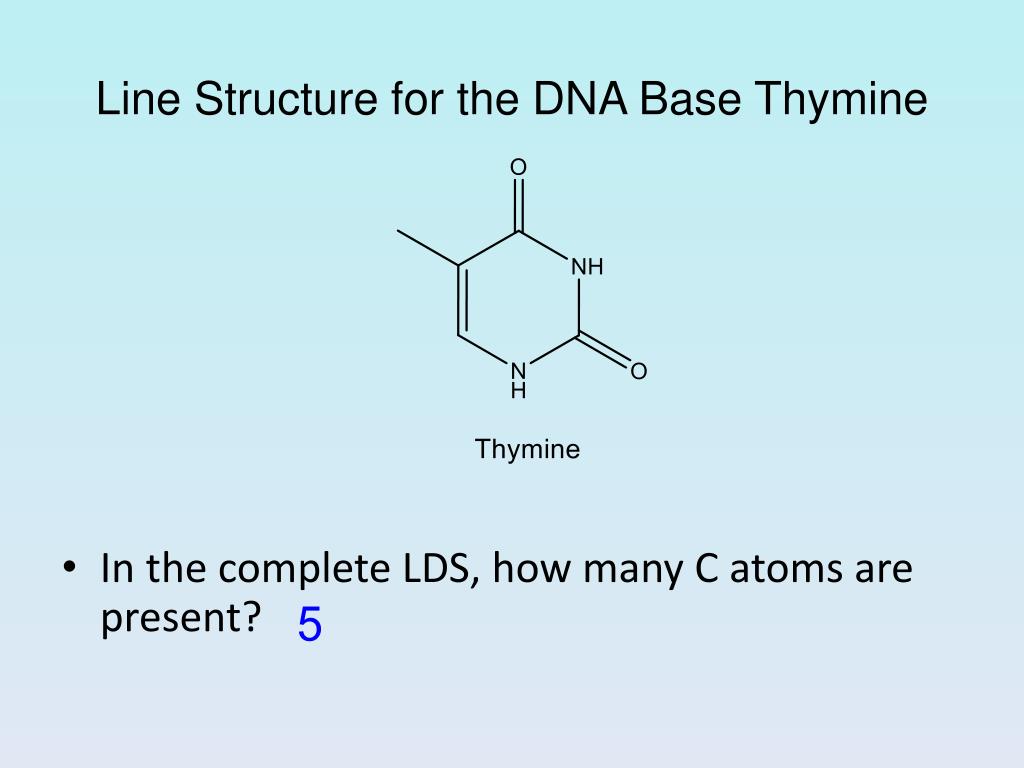 Line Structure for the DNA Base Thymine

O

NH

N
H

O

Thymine

• In the complete LDS, how many C atoms are present? 5